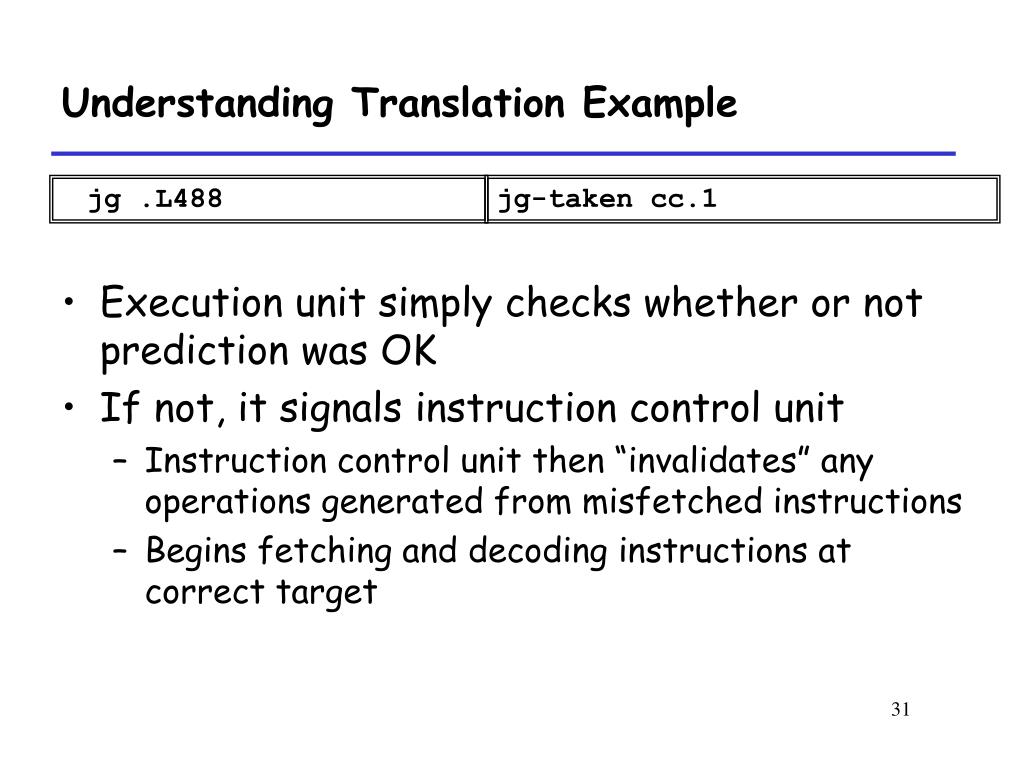 Understanding Translation Example

| jg .L488 | jg-taken cc.1 |
|---|---|

• Execution unit simply checks whether or not prediction was OK
• If not, it signals instruction control unit
– Instruction control unit then “invalidates” any operations generated from misfetched instructions
– Begins fetching and decoding instructions at correct target

31